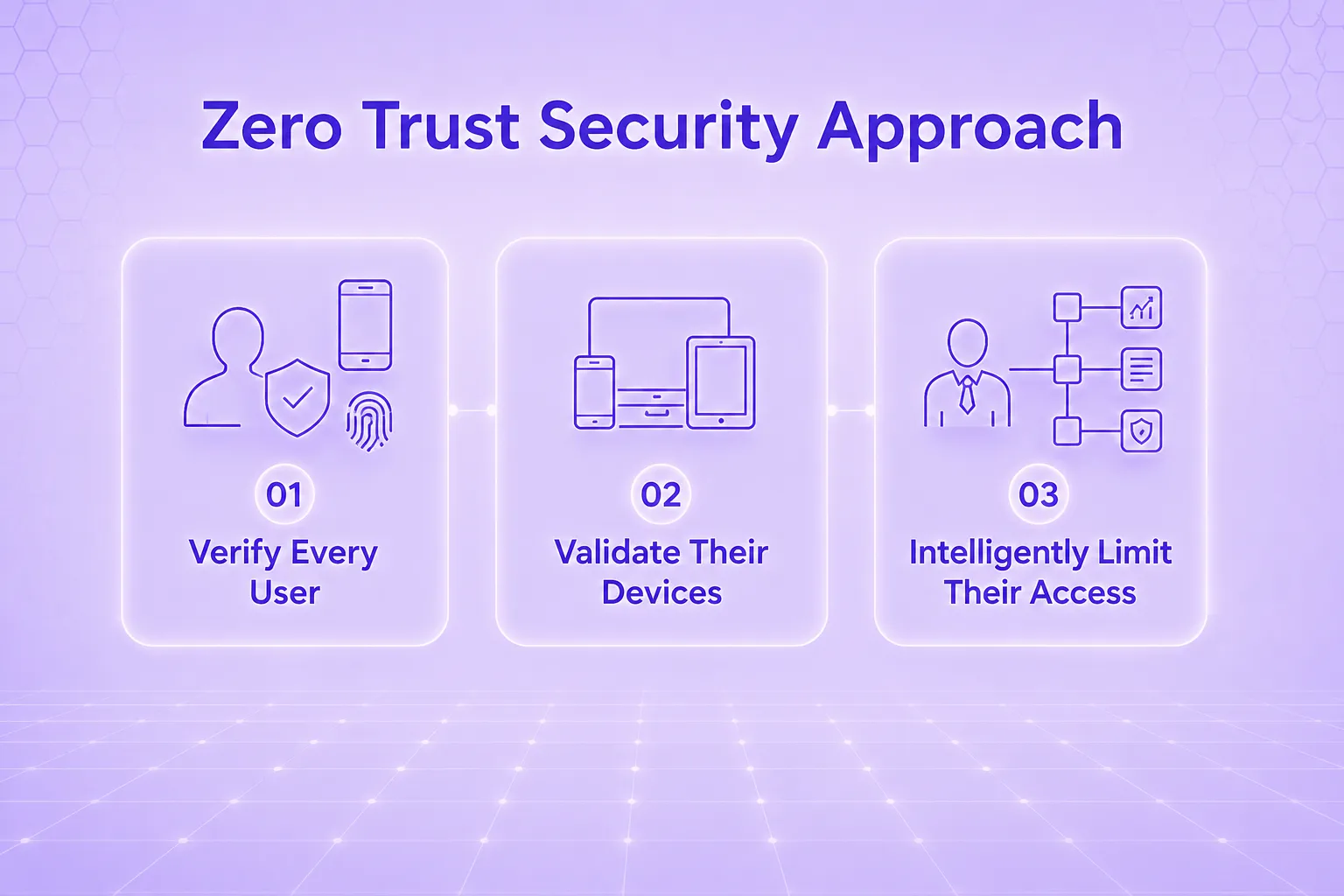 Zero Trust Security Approach

01
Verify Every User

02
Validate Their Devices

03
Intelligently Limit Their Access